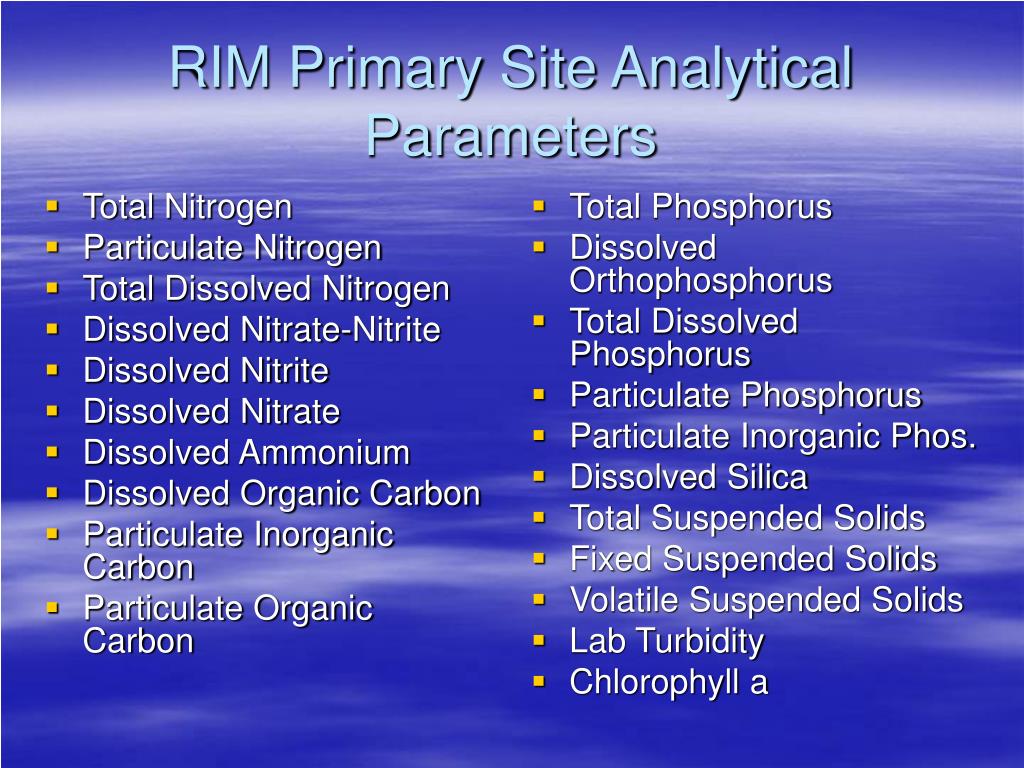 RIM Primary Site Analytical Parameters

- Total Nitrogen
- Particulate Nitrogen
- Total Dissolved Nitrogen
- Dissolved Nitrate-Nitrite
- Dissolved Nitrite
- Dissolved Nitrate
- Dissolved Ammonium
- Dissolved Organic Carbon
- Particulate Inorganic Carbon
- Particulate Organic Carbon

- Total Phosphorus
- Dissolved Orthophosphorus
- Total Dissolved Phosphorus
- Particulate Phosphorus
- Particulate Inorganic Phos.
- Dissolved Silica
- Total Suspended Solids
- Fixed Suspended Solids
- Volatile Suspended Solids
- Lab Turbidity
- Chlorophyll a